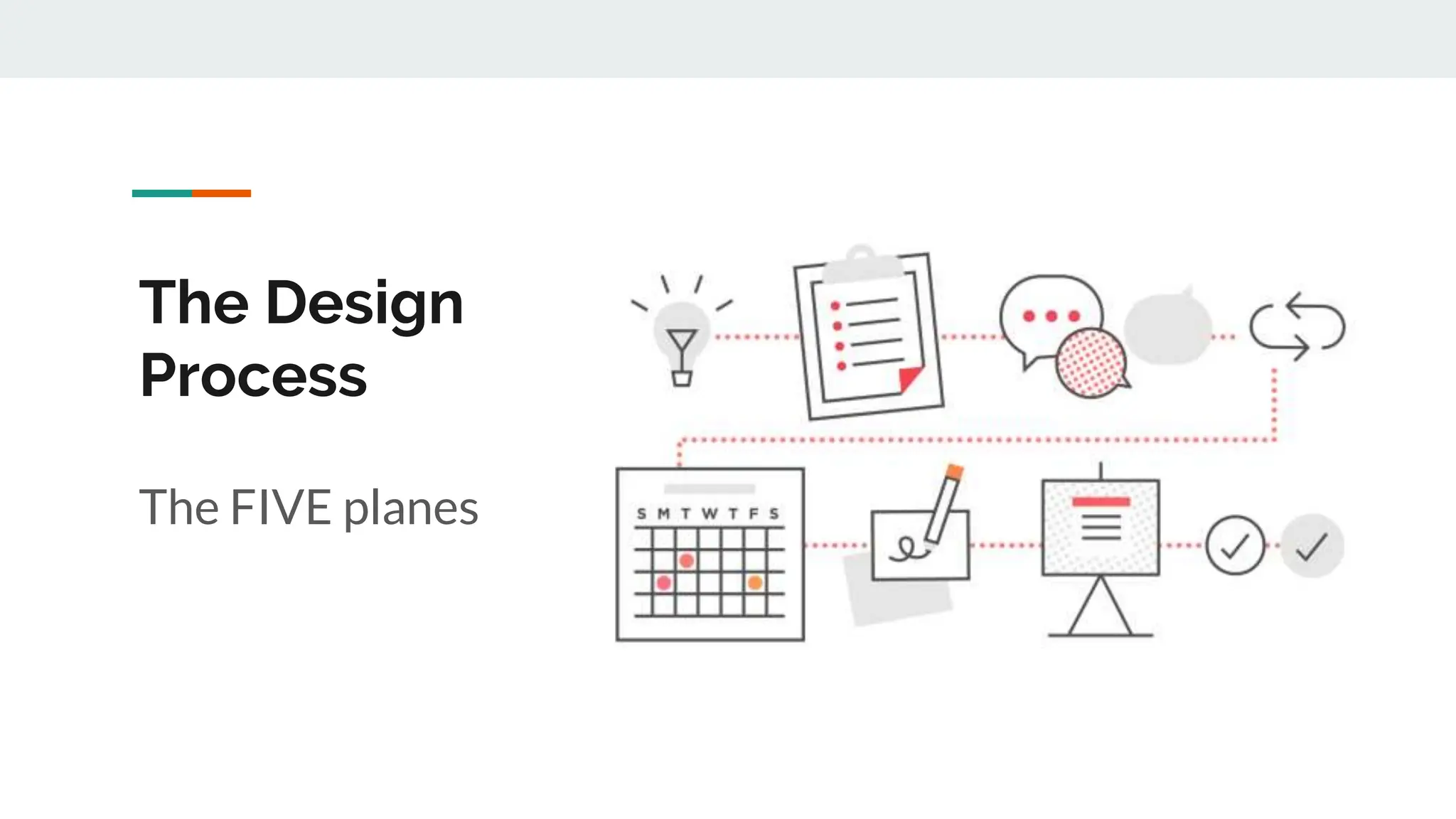 The Design Process

The FIVE planes

S M T W T F S